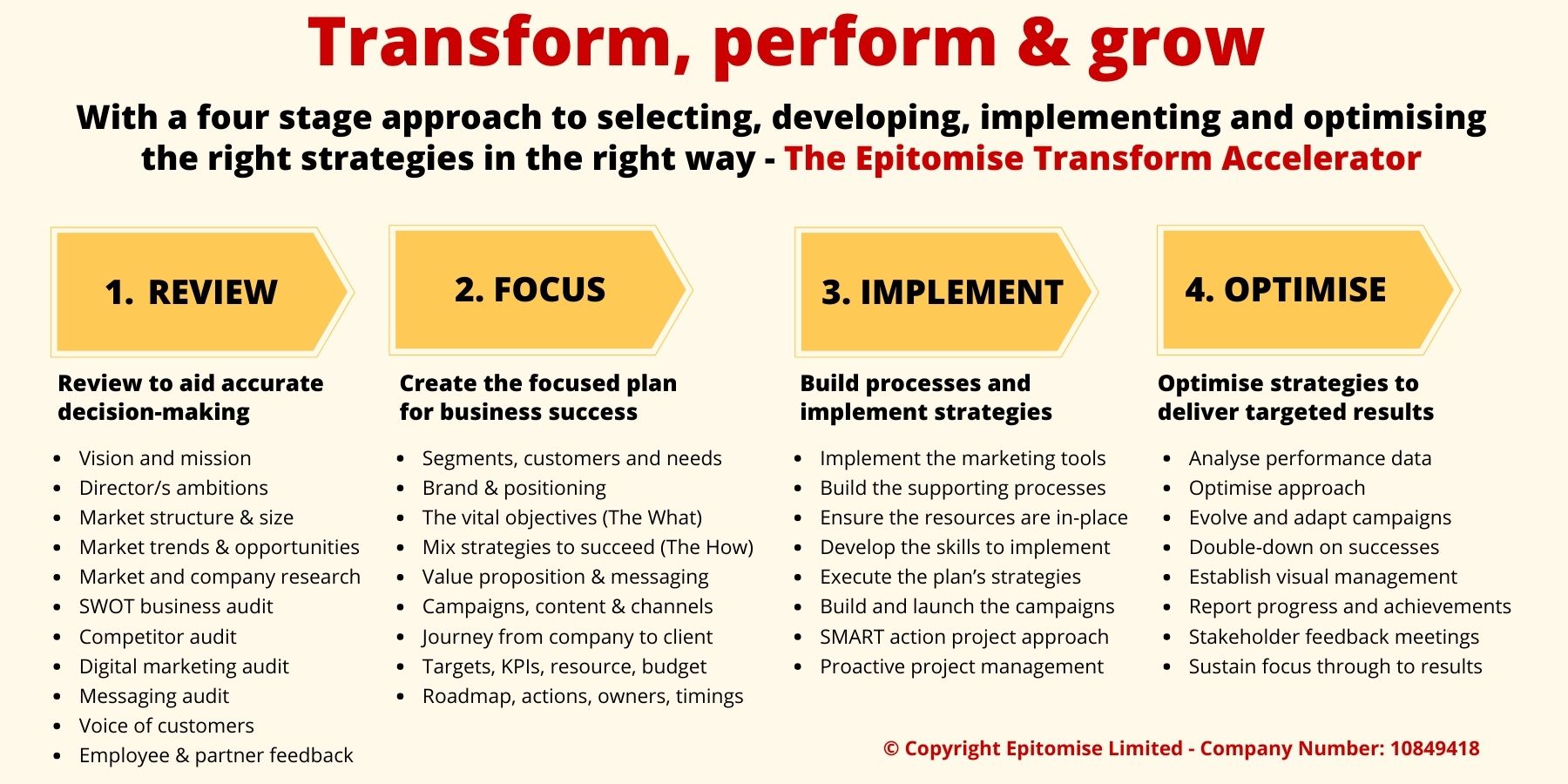 Transform, perform & grow

With a four stage approach to selecting, developing, implementing and optimising the right strategies in the right way - The Epitomise Transform Accelerator

1. REVIEW

Review to aid accurate decision-making

- Vision and mission
- Director/s ambitions
- Market structure & size
- Market trends & opportunities
- Market and company research
- SWOT business audit
- Competitor audit
- Digital marketing audit
- Messaging audit
- Voice of customers
- Employee & partner feedback

2. FOCUS

Create the focused plan for business success

- Segments, customers and needs
- Brand & positioning
- The vital objectives (The What)
- Mix strategies to succeed (The How)
- Value proposition & messaging
- Campaigns, content & channels
- Journey from company to client
- Targets, KPIs, resource, budget
- Roadmap, actions, owners, timings

3. IMPLEMENT

Build processes and implement strategies

- Implement the marketing tools
- Build the supporting processes
- Ensure the resources are in-place
- Develop the skills to implement
- Execute the plan's strategies
- Build and launch the campaigns
- SMART action project approach
- Proactive project management

4. OPTIMISE

Optimise strategies to deliver targeted results

- Analyse performance data
- Optimise approach
- Evolve and adapt campaigns
- Double-down on successes
- Establish visual management
- Report progress and achievements
- Stakeholder feedback meetings
- Sustain focus through to results

© Copyright Epitomise Limited - Company Number: 10849418